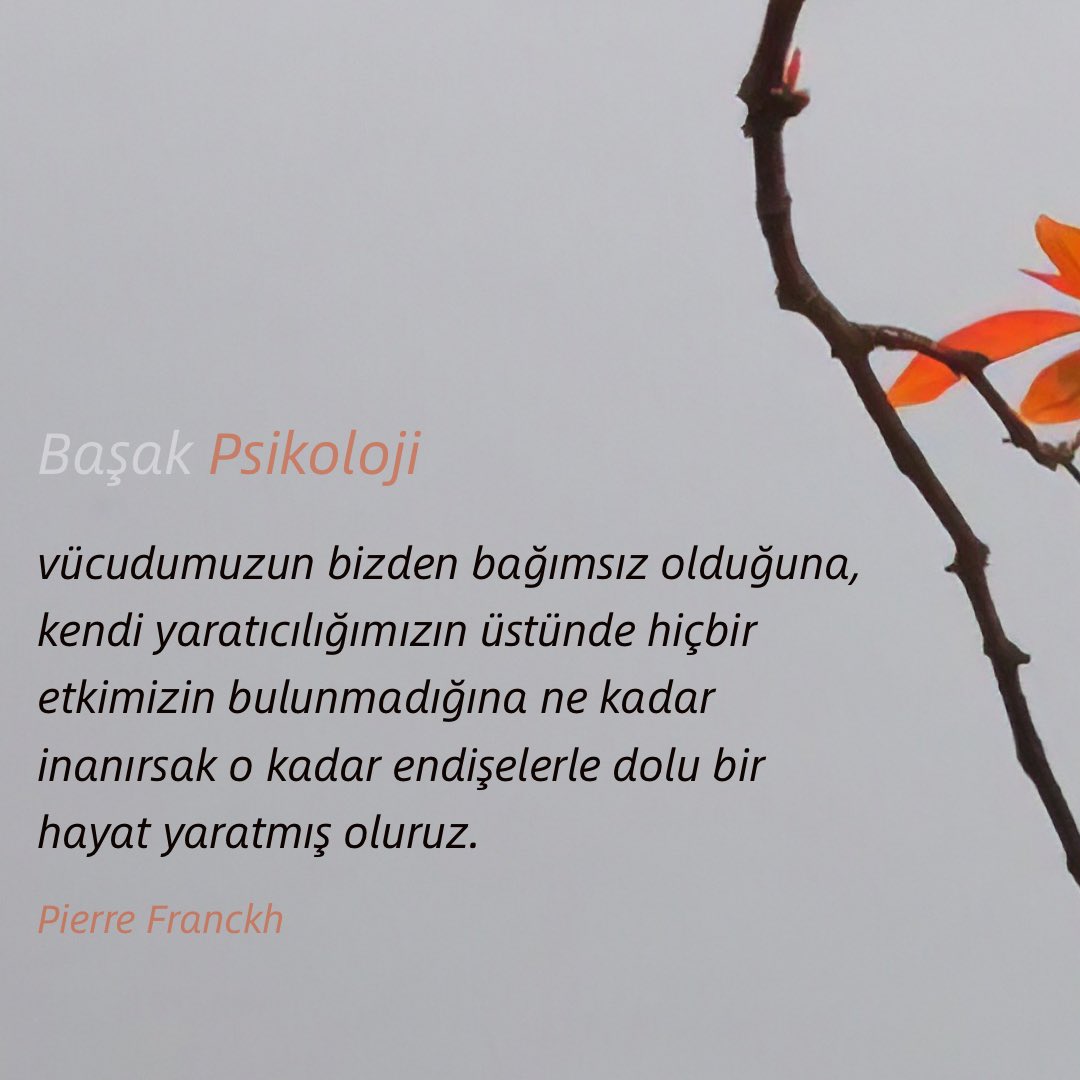 Başak Psikoloji

vücudumuzun bizden bağımsız olduğuna, kendi yaratıcılığımızın üstünde hiçbir etkimizin bulunmadığına ne kadar inanırsak o kadar endişelerle dolu bir hayat yaratmış oluruz.

Pierre Franckh